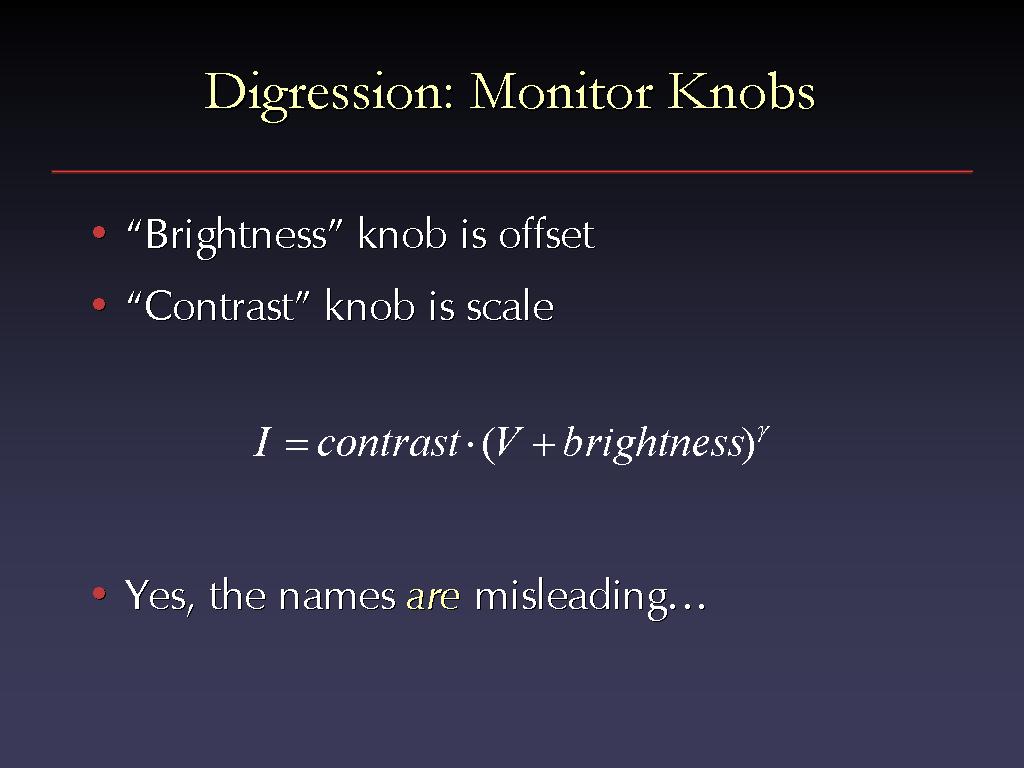 Digression: Monitor Knobs

• “Brightness” knob is offset
• “Contrast” knob is scale

$I = contrast \cdot (V + brightness)^{\gamma}$

• Yes, the names are misleading…